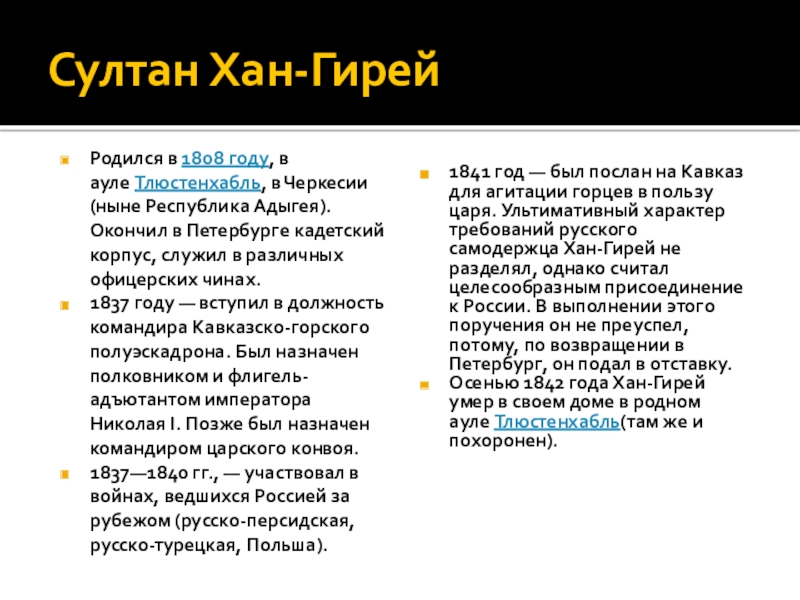 Султан Хан-Гирей

Родился в 1808 году, в ауле Тлюстенхабль, в Черкесии (ныне Республика Адыгея). Окончил в Петербурге кадетский корпус, служил в различных офицерских чинах.

1837 году — вступил в должность командира Кавказско-горского полуэскадрона. Был назначен полковником и флигель-адъютантом императора Николая I. Позже был назначен командиром царского конвоя.

1837—1840 гг., — участвовал в войнах, ведшихся Россией за рубежом (русско-персидская, русско-турецкая, Польша).

1841 год — был послан на Кавказ для агитации горцев в пользу царя. Ультимативный характер требований русского самодержца Хан-Гирей не разделял, однако считал целесообразным присоединение к России. В выполнении этого поручения он не преуспел, потому, по возвращении в Петербург, он подал в отставку.

Осенью 1842 года Хан-Гирей умер в своем доме в родном ауле Тлюстенхабль(там же и похоронен).